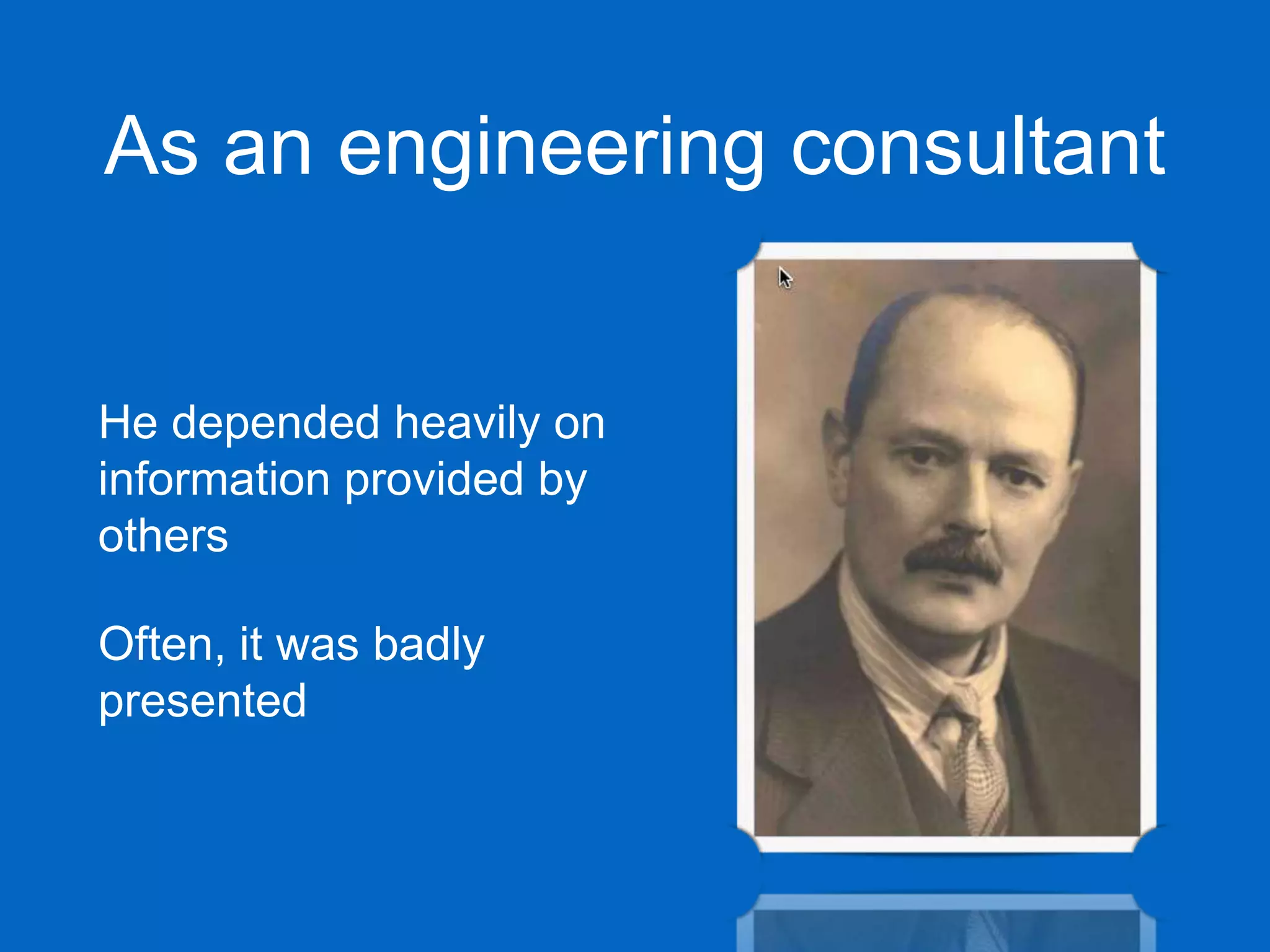 As an engineering consultant

He depended heavily on information provided by others

Often, it was badly presented